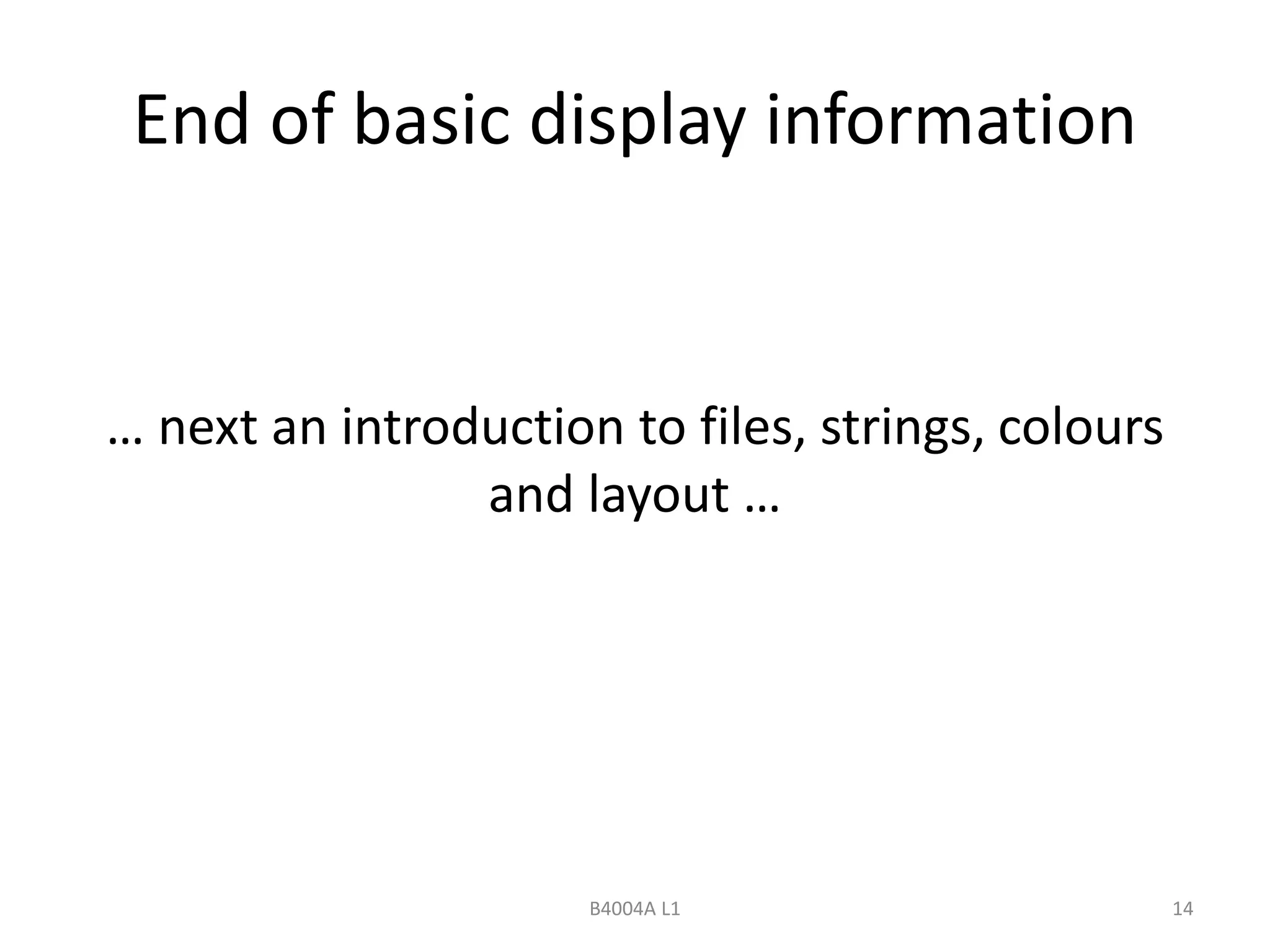 End of basic display information

… next an introduction to files, strings, colours and layout …

B4004A L1

14